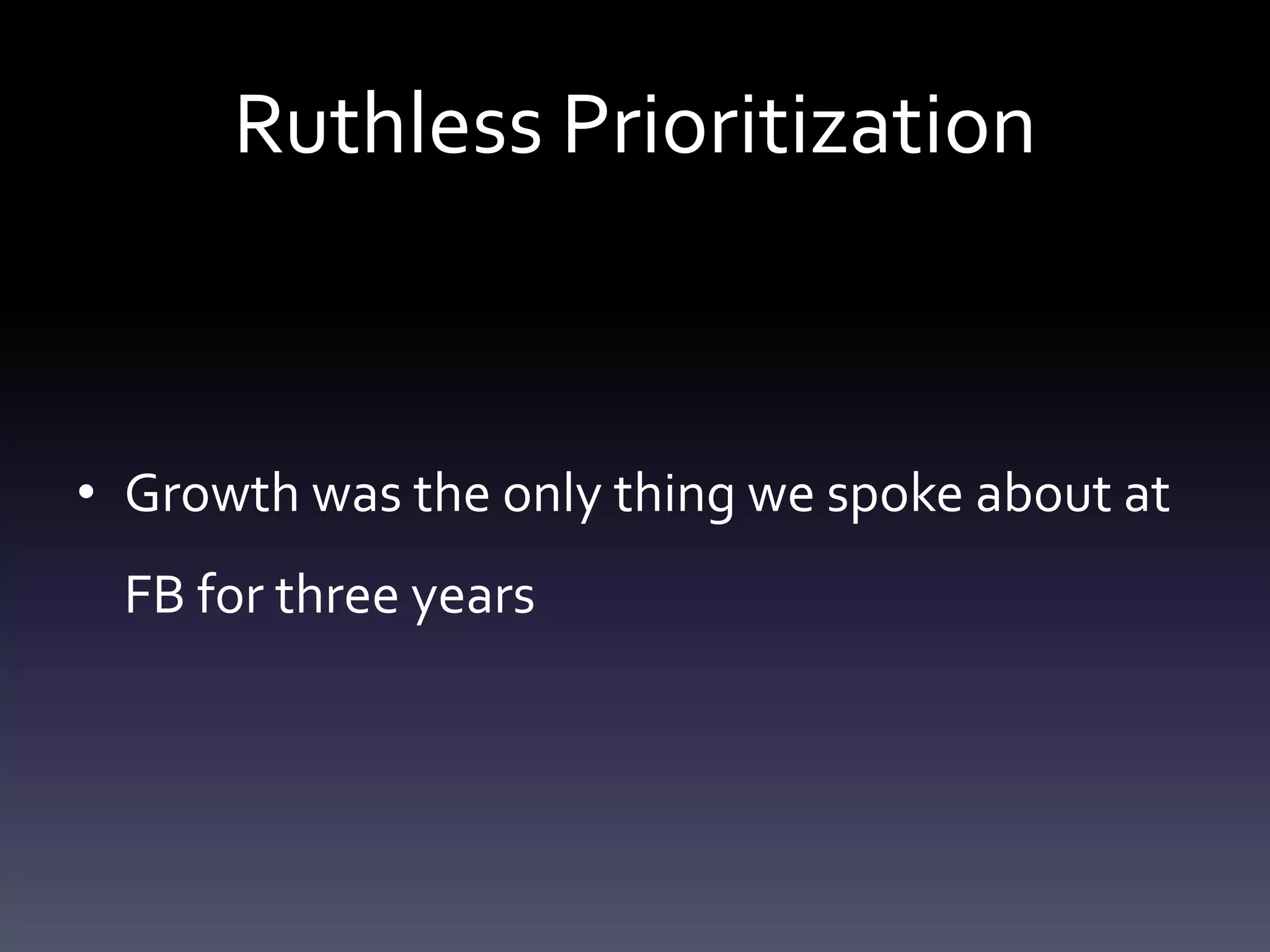 Ruthless Prioritization

• Growth was the only thing we spoke about at FB for three years